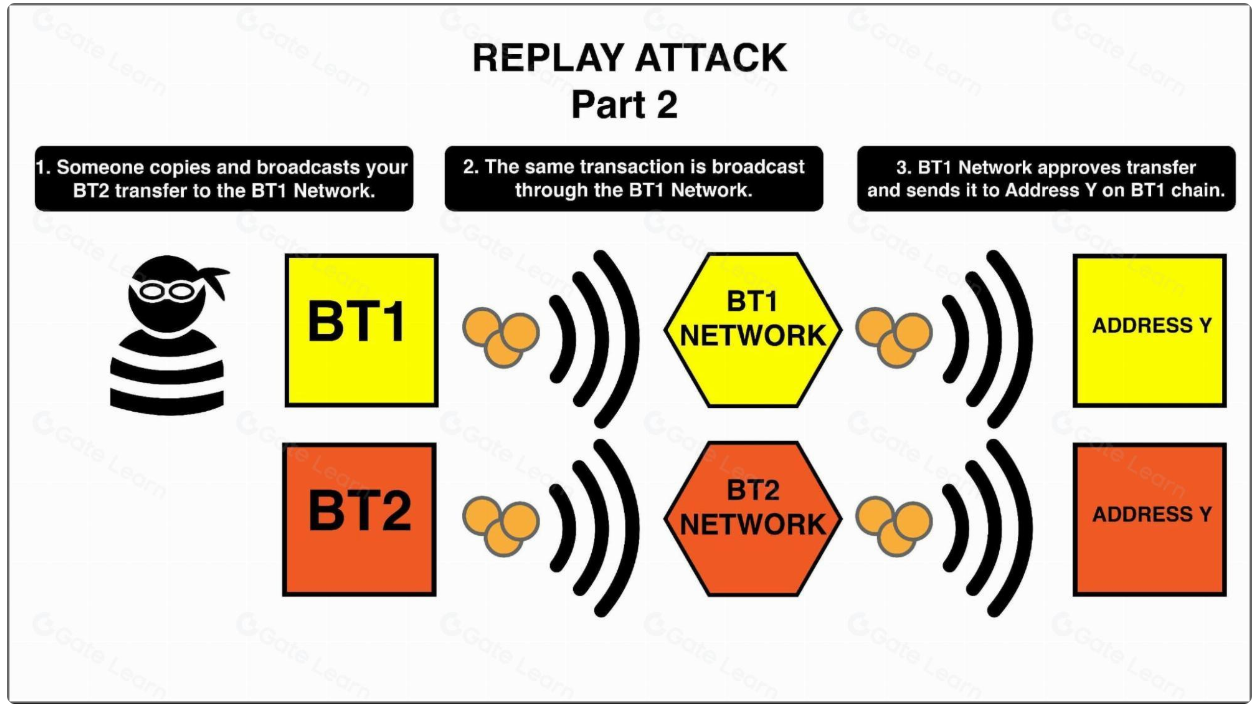 REPLAY ATTACK
Part 2

1. Someone copies and broadcasts your BT2 transfer to the BT1 Network.

2. The same transaction is broadcast through the BT1 Network.

3. BT1 Network approves transfer and sends it to Address Y on BT1 chain.

BT1

BT1 NETWORK

ADDRESS Y

BT2

BT2 NETWORK

ADDRESS Y

Gate Learn